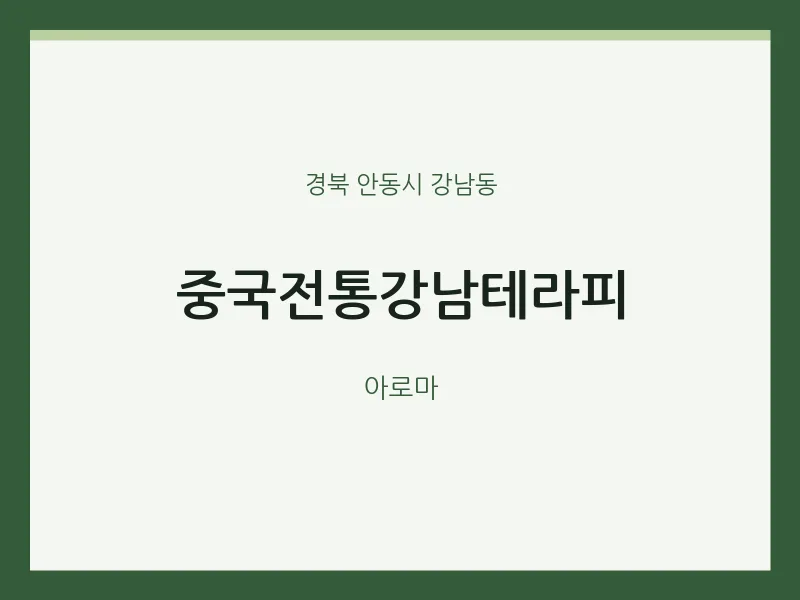 경북 안동시 강남동

중국전통강남테라피

아로마